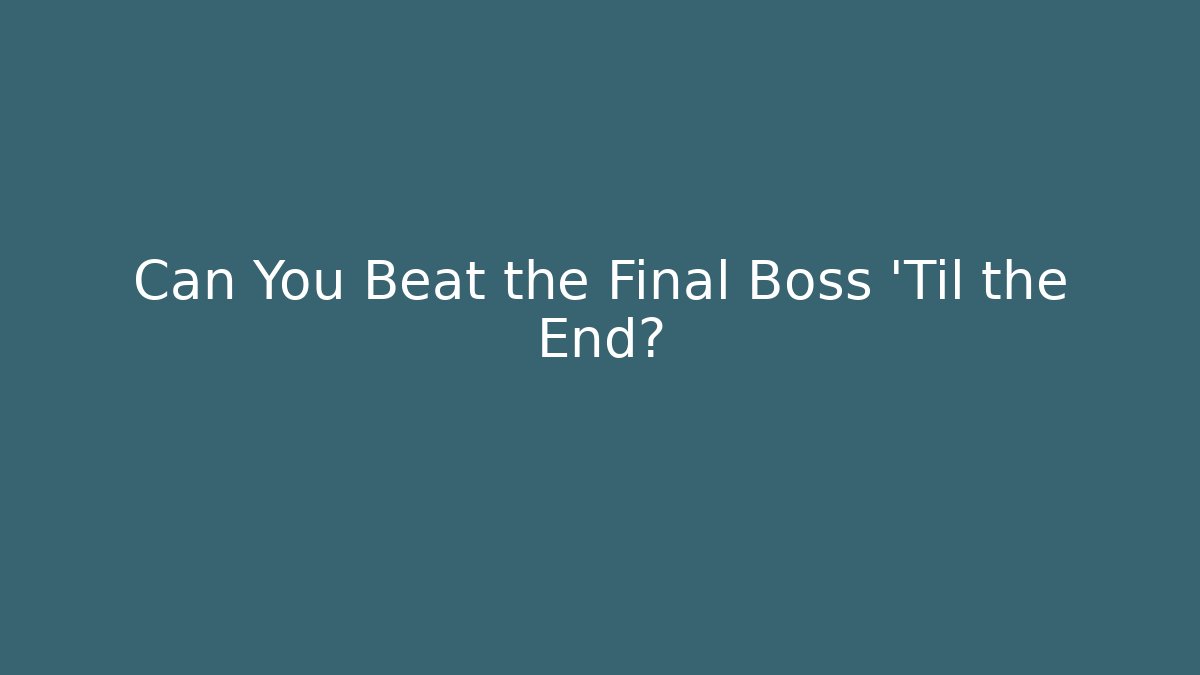 Can You Beat the Final Boss 'Til the End?